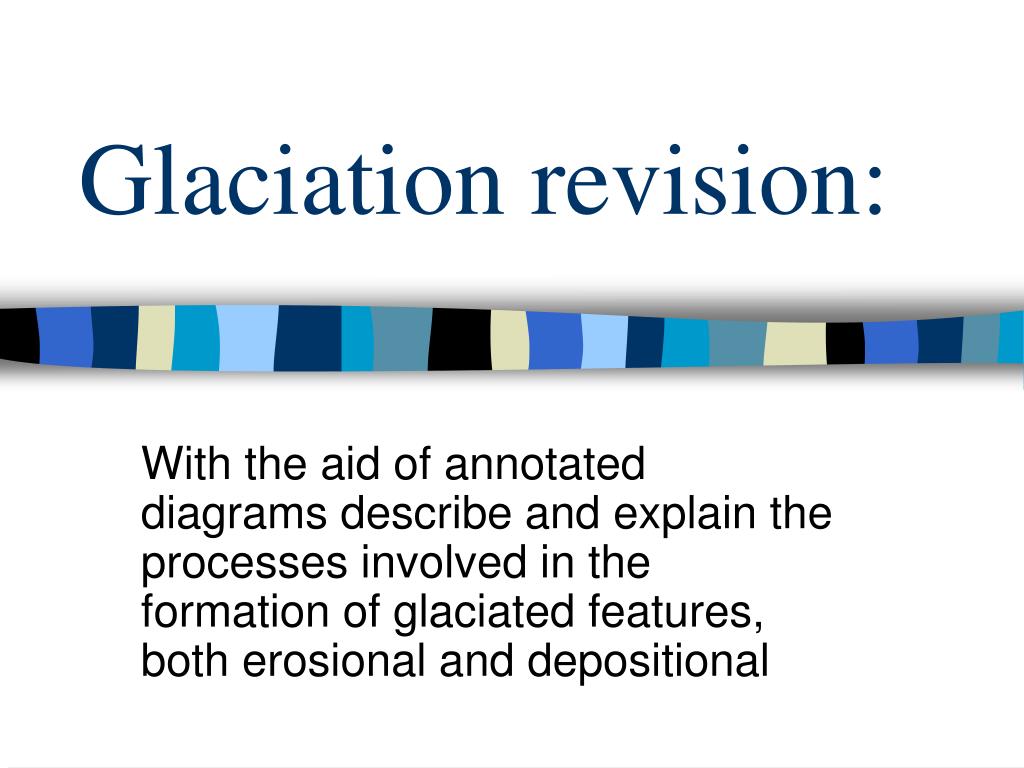 Glaciation revision:

With the aid of annotated diagrams describe and explain the processes involved in the formation of glaciated features, both erosional and depositional